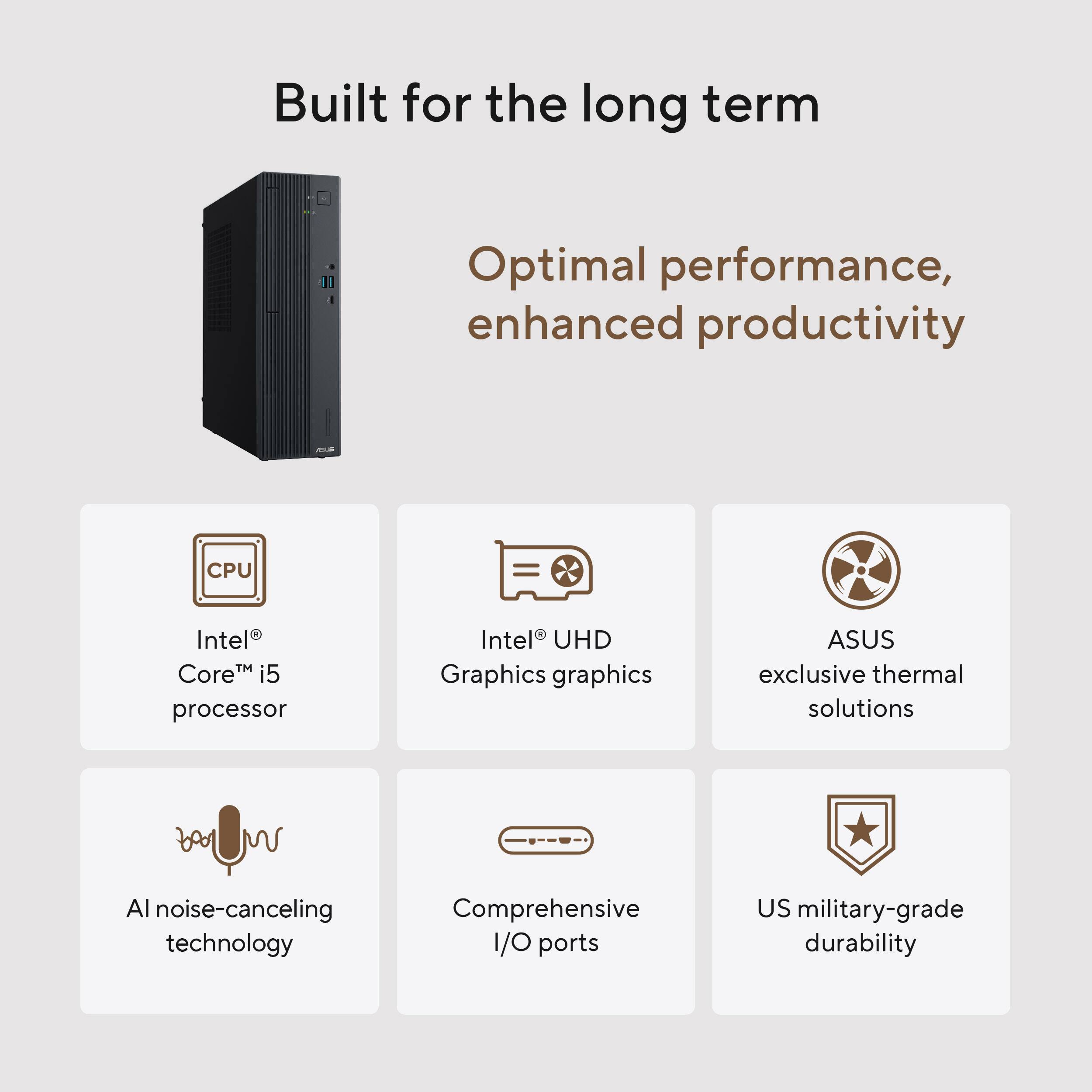 Built for the long term

ASUS

Optimal performance, enhanced productivity

CPU

Intel® Core™ i5 processor

Intel® UHD Graphics graphics

ASUS exclusive thermal solutions

AI noise-canceling technology

Comprehensive I/O ports

US military-grade durability